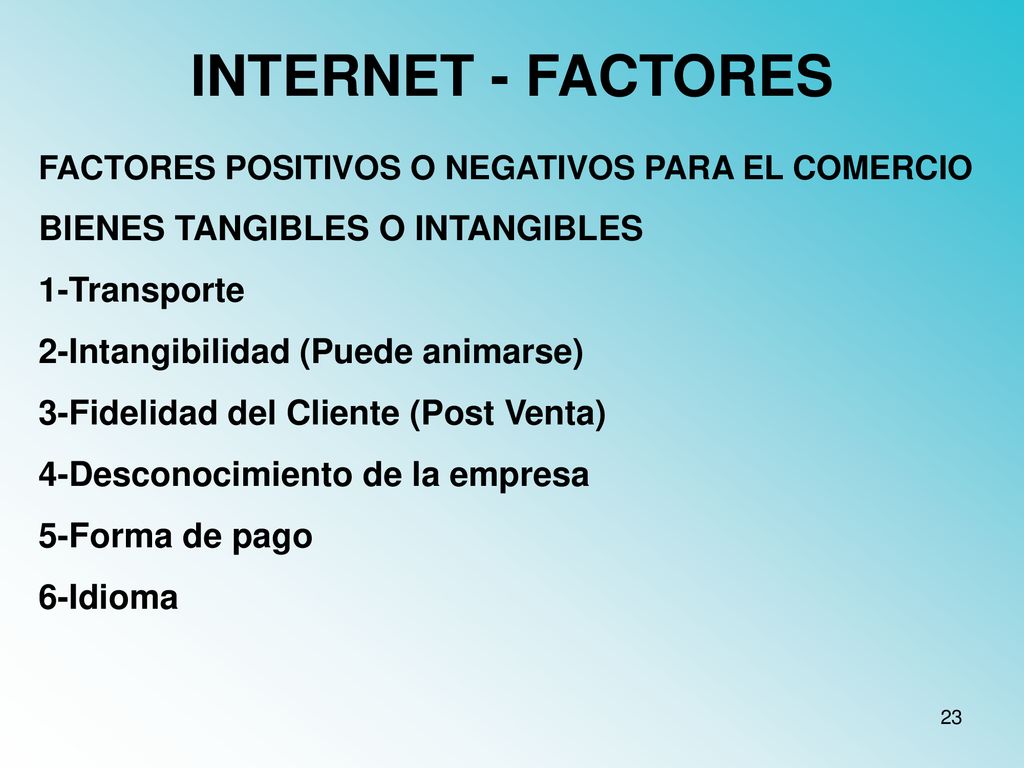 INTERNET - FACTORES

FACTORES POSITIVOS O NEGATIVOS PARA EL COMERCIO

BIENES TANGIBLES O INTANGIBLES

1-Transporte

2-Intangibilidad (Puede animarse)

3-Fidelidad del Cliente (Post Venta)

4-Desconocimiento de la empresa

5-Forma de pago

6-Idioma

23